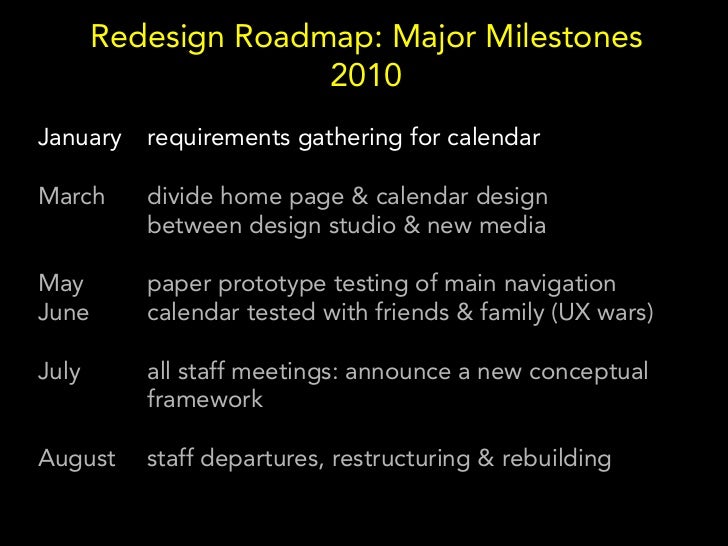 Redesign Roadmap: Major Milestones
2010

January requirements gathering for calendar

March divide home page & calendar design between design studio & new media

May paper prototype testing of main navigation
June calendar tested with friends & family (UX wars)

July all staff meetings: announce a new conceptual framework

August staff departures, restructuring & rebuilding